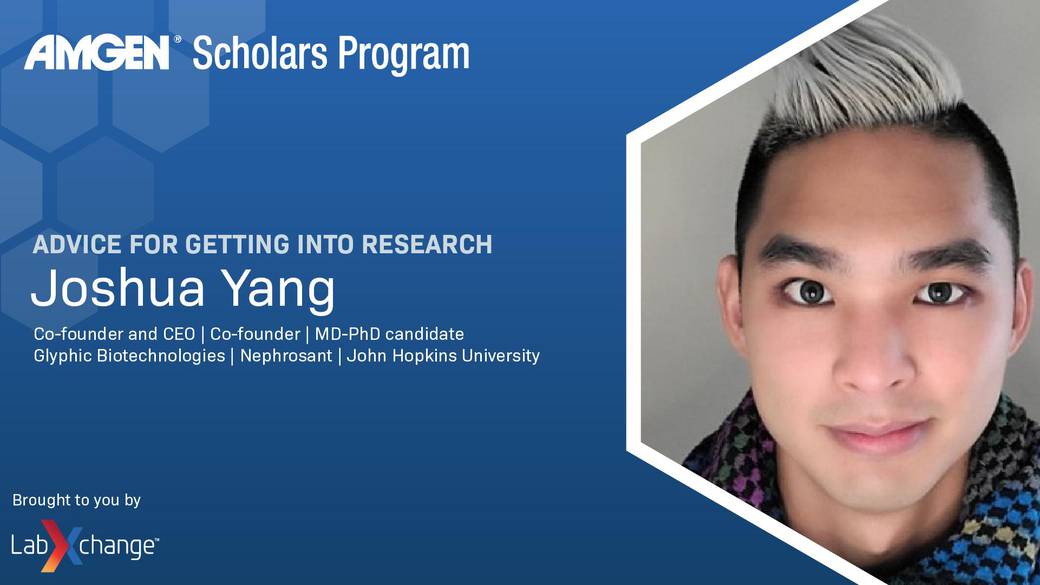 AMGEN® Scholars Program

ADVICE FOR GETTING INTO RESEARCH
Joshua Yang
Co-founder and CEO | Co-founder | MD-PhD candidate
Glyphic Biotechnologies | Nephrosant | John Hopkins University

Brought to you by
LabXchange™